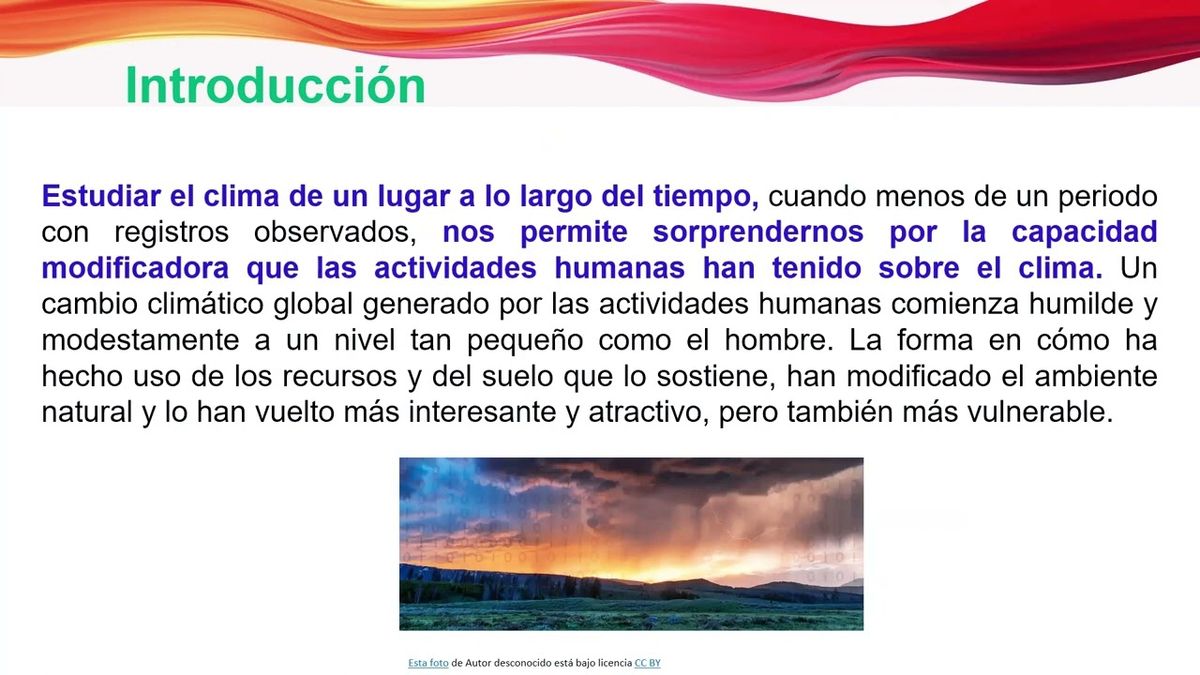 Introducción

Estudiar el clima de un lugar a lo largo del tiempo, cuando menos de un periodo con registros observados, nos permite sorprendernos por la capacidad modificadora que las actividades humanas han tenido sobre el clima. Un cambio climático global generado por las actividades humanas comienza humilde y modestamente a un nivel tan pequeño como el hombre. La forma en cómo ha hecho uso de los recursos y del suelo que lo sostiene, han modificado el ambiente natural y lo han vuelto más interesante y atractivo, pero también más vulnerable.

Esta foto de Autor desconocido está bajo licencia CC BY